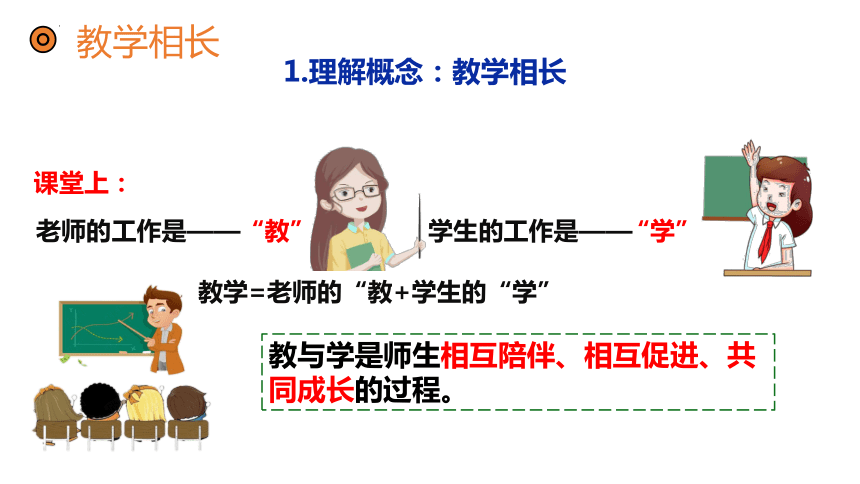 教学相长

1.理解概念：教学相长

课堂上：

老师的工作是——“教”

学生的工作是——“学”

教学=老师的“教+学生的“学”

教与学是师生相互陪伴、相互促进、共同成长的过程。